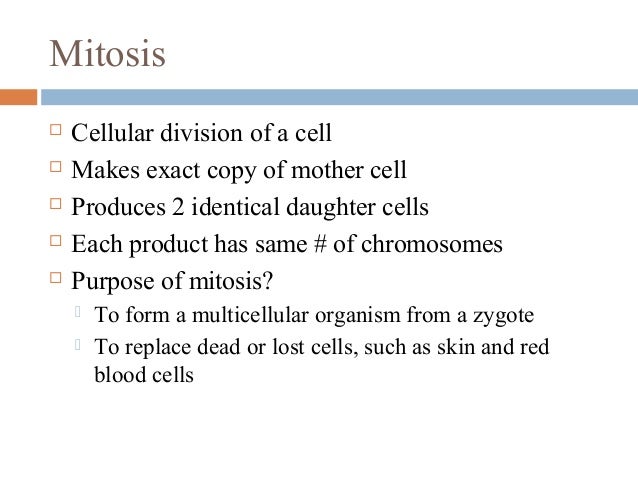 Mitosis

Cellular division of a cell
Makes exact copy of mother cell
Produces 2 identical daughter cells
Each product has same # of chromosomes
Purpose of mitosis?
To form a multicellular organism from a zygote
To replace dead or lost cells, such as skin and red blood cells